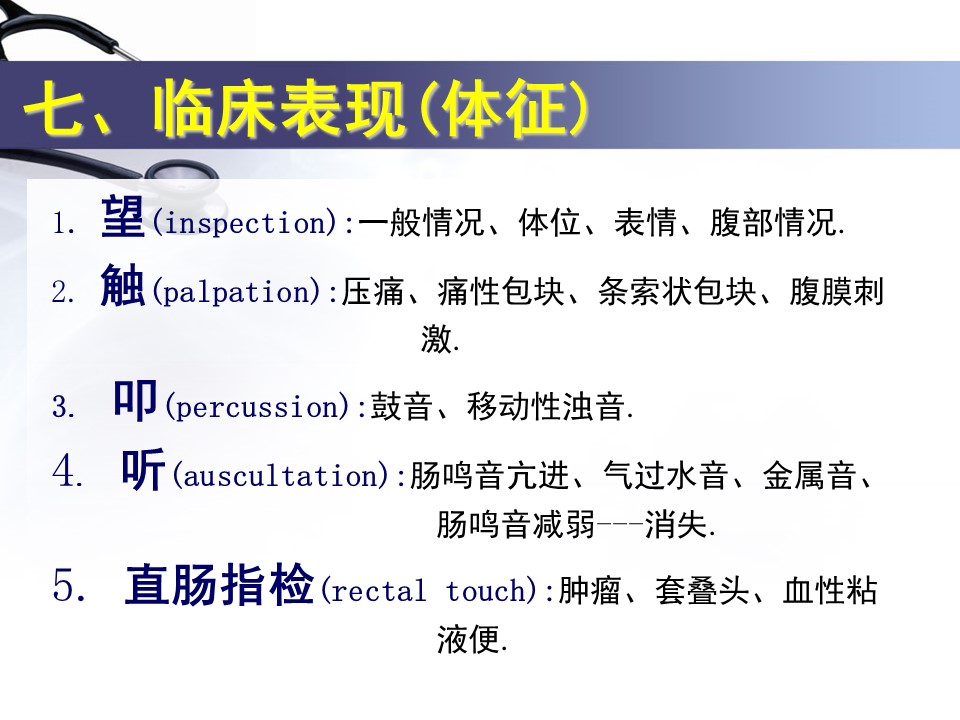 七、临床表现(体征)

1. 望(inspection):一般情况、体位、表情、腹部情况.

2. 触(palpation):压痛、痛性包块、条索状包块、腹膜刺激.

3. 叩(percussion):鼓音、移动性浊音.

4. 听(auscultation):肠鸣音亢进、气过水音、金属音、肠鸣音减弱---消失.

5. 直肠指检(rectal touch):肿瘤、套叠头、血性粘液便.